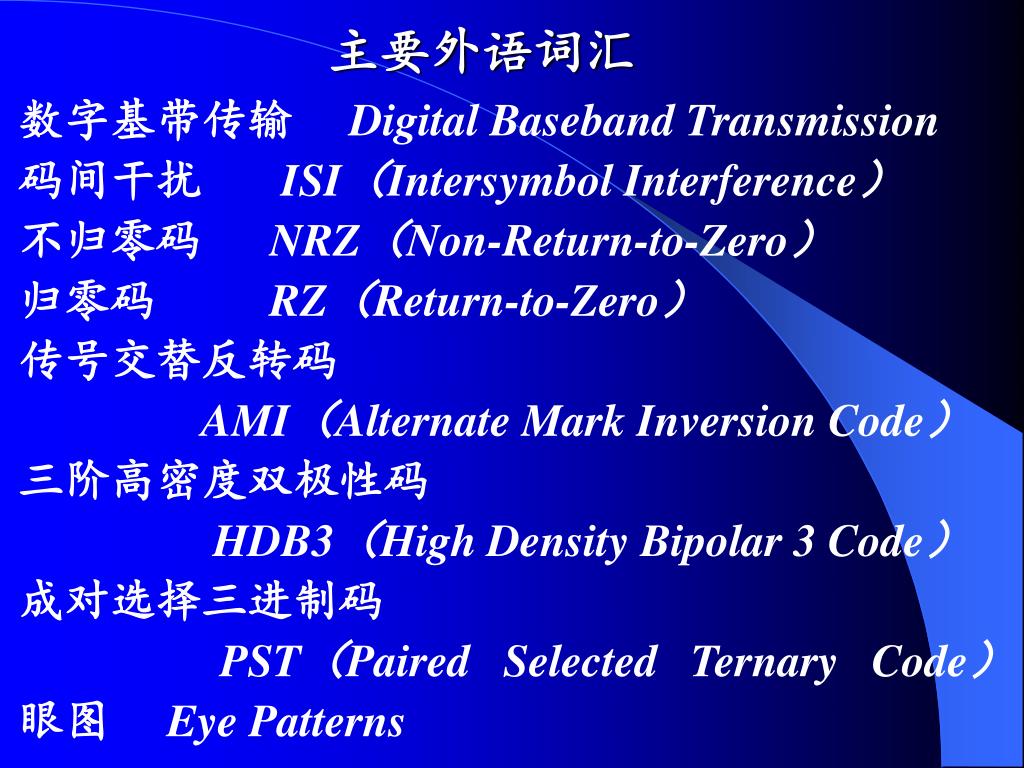 主要外语词汇

数字基带传输 Digital Baseband Transmission

码间干扰 ISI（Intersymbol Interference）

不归零码 NRZ（Non-Return-to-Zero）

归零码 RZ（Return-to-Zero）

传号交替反转码

AMI（Alternate Mark Inversion Code）

三阶高密度双极性码

HDB3（High Density Bipolar 3 Code）

成对选择三进制码

PST（Paired Selected Ternary Code）

眼图 Eye Patterns